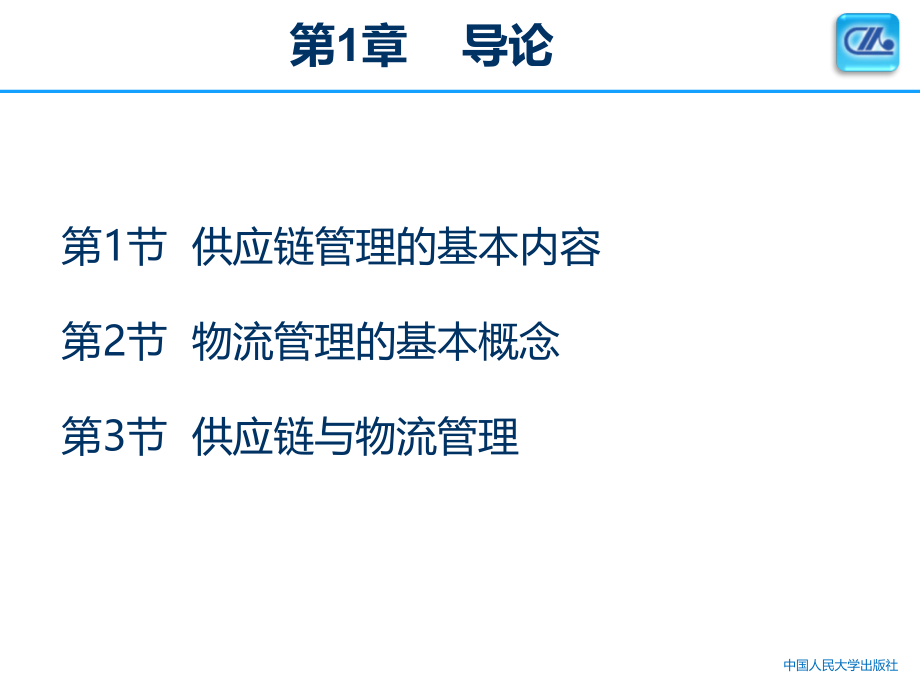 第1章　导论

第1节 供应链管理的基本内容

第2节 物流管理的基本概念

第3节 供应链与物流管理

中国人民大学出版社